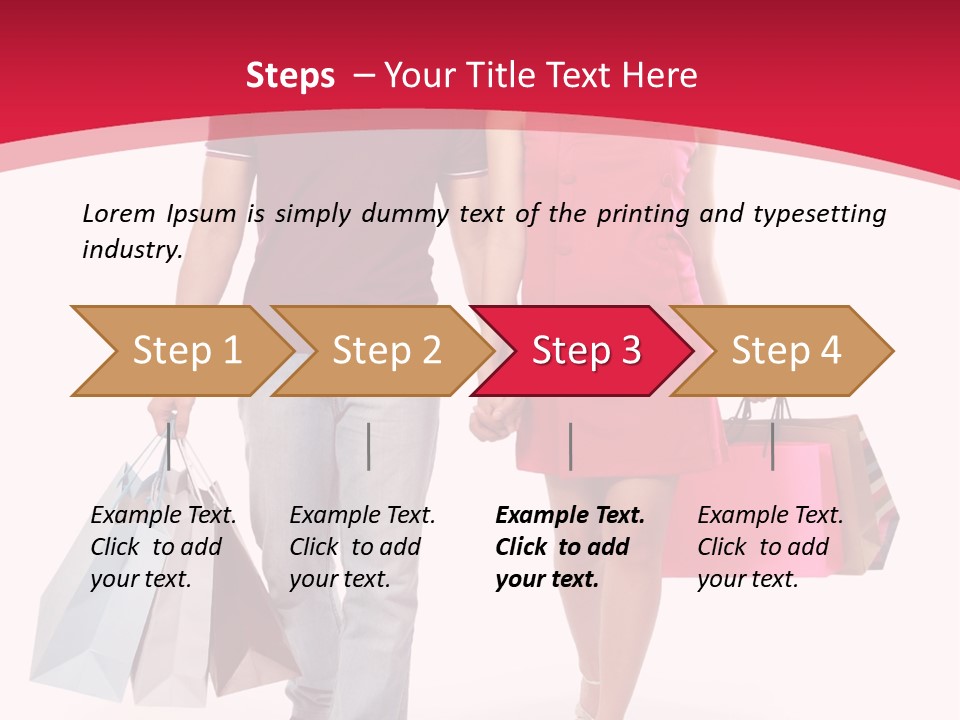 Steps – Your Title Text Here

Lorem Ipsum is simply dummy text of the printing and typesetting industry.

Step 1

Step 2

Step 3

Step 4

Example Text. Click to add your text.

Example Text. Click to add your text.

Example Text. Click to add your text.

Example Text. Click to add your text.